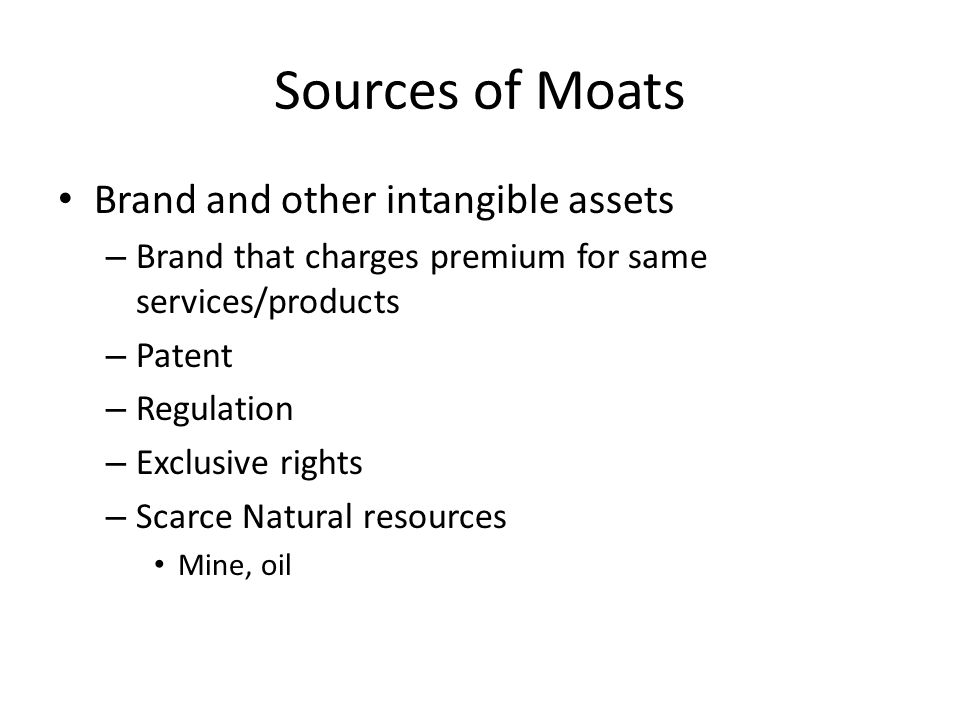 Sources of Moats

• Brand and other intangible assets
– Brand that charges premium for same services/products
– Patent
– Regulation
– Exclusive rights
– Scarce Natural resources
• Mine, oil